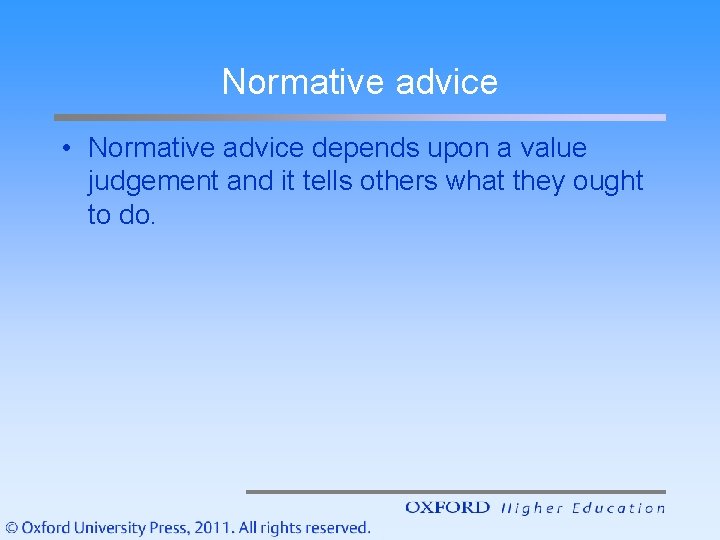 Normative advice

• Normative advice depends upon a value judgement and it tells others what they ought to do.

OXFORD Higher Education

© Oxford University Press, 2011. All rights reserved.